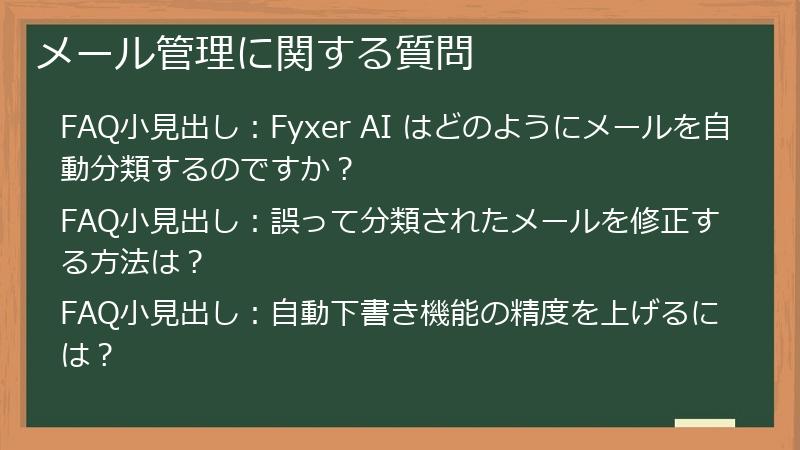 メール管理に関する質問

FAQ小見出し：Fyxer AI はどのようにメールを自動分類するのですか？

FAQ小見出し：誤って分類されたメールを修正する方法は？

FAQ小見出し：自動下書き機能の精度を上げるには？